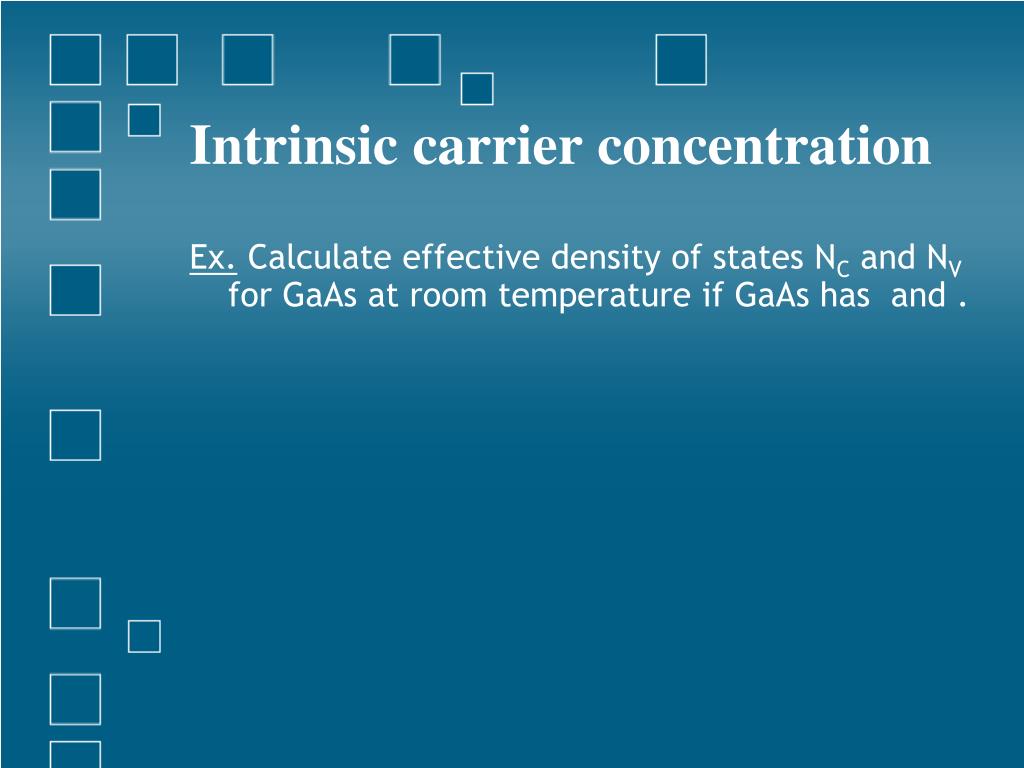 Intrinsic carrier concentration

Ex. Calculate effective density of states $N_C$ and $N_V$ for GaAs at room temperature if GaAs has  and .